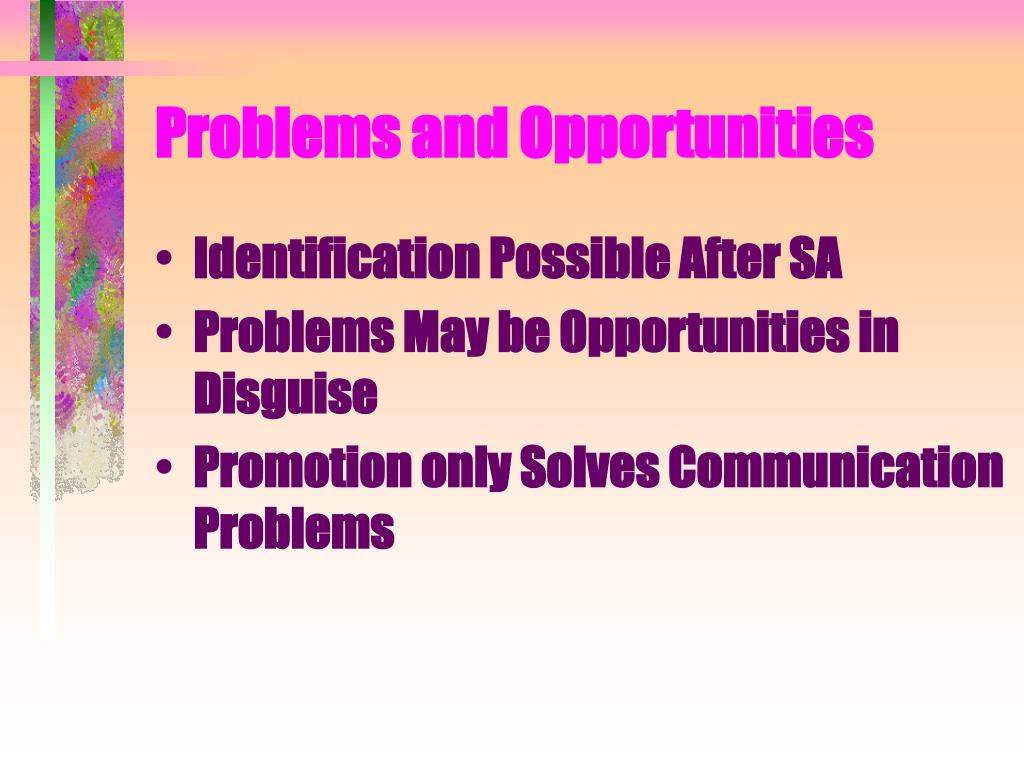 Problems and Opportunities

• Identification Possible After SA
• Problems May be Opportunities in Disguise
• Promotion only Solves Communication Problems